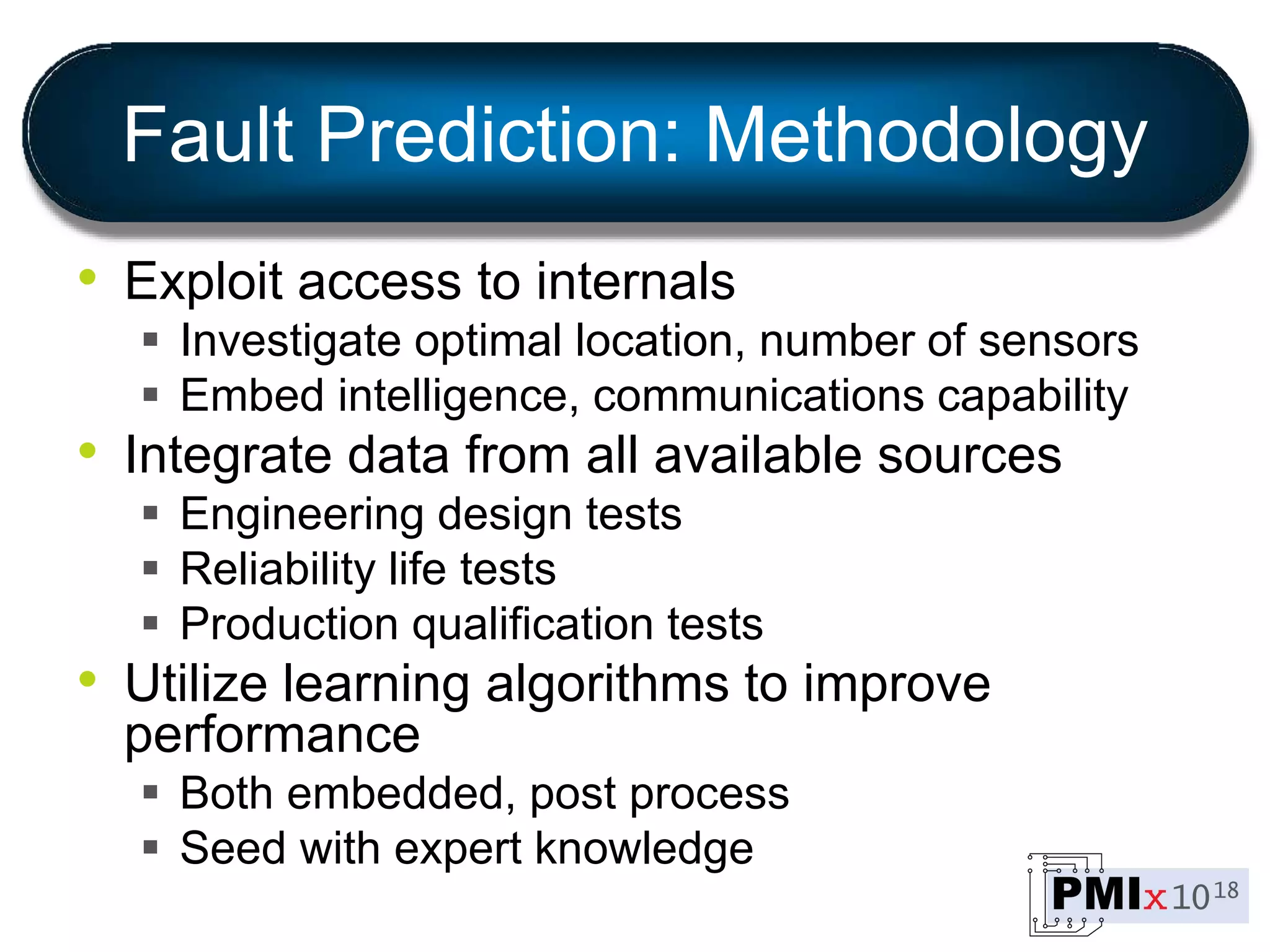 Fault Prediction: Methodology

• Exploit access to internals
  ▪ Investigate optimal location, number of sensors
  ▪ Embed intelligence, communications capability
• Integrate data from all available sources
  ▪ Engineering design tests
  ▪ Reliability life tests
  ▪ Production qualification tests
• Utilize learning algorithms to improve performance
  ▪ Both embedded, post process
  ▪ Seed with expert knowledge

PMIx$10^{18}$